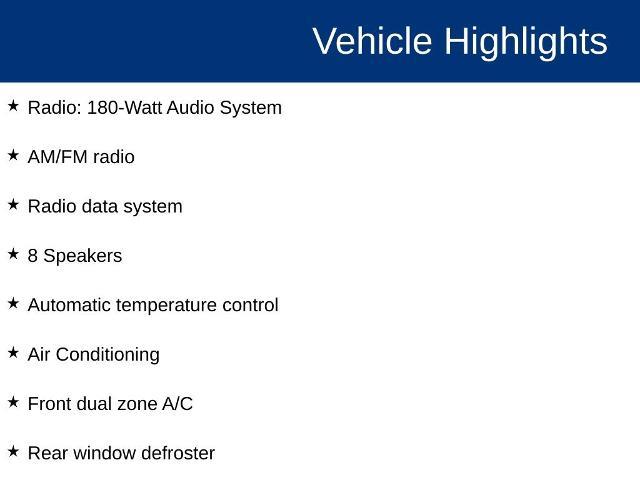 Vehicle Highlights

★ Radio: 180-Watt Audio System

★ AM/FM radio

★ Radio data system

★ 8 Speakers

★ Automatic temperature control

★ Air Conditioning

★ Front dual zone A/C

★ Rear window defroster